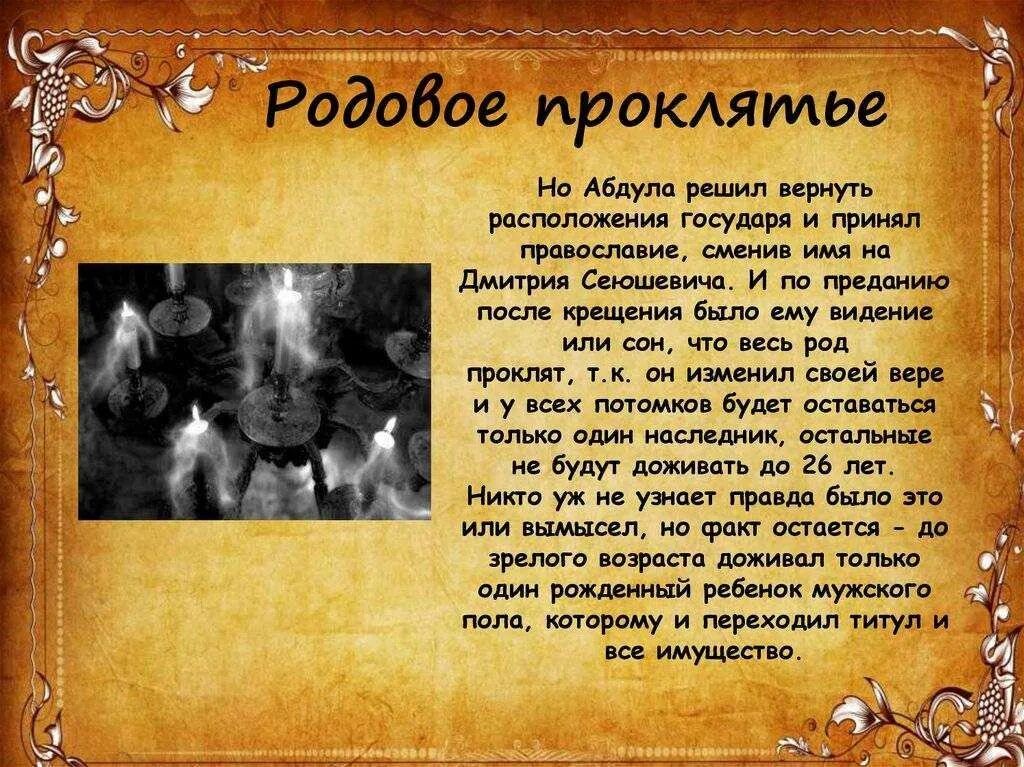 Родовое проклятье

Но Абдула решил вернуть расположения государя и принял православие, сменив имя на Дмитрия Сеюшевича. И по преданию после крещения было ему видение или сон, что весь род проклят, т.к. он изменил своей вере и у всех потомков будет оставаться только один наследник, остальные не будут доживать до 26 лет. Никто уж не узнает правда было это или вымысел, но факт остается - до зрелого возраста доживал только один рожденный ребенок мужского пола, которому и переходил титул и все имущество.